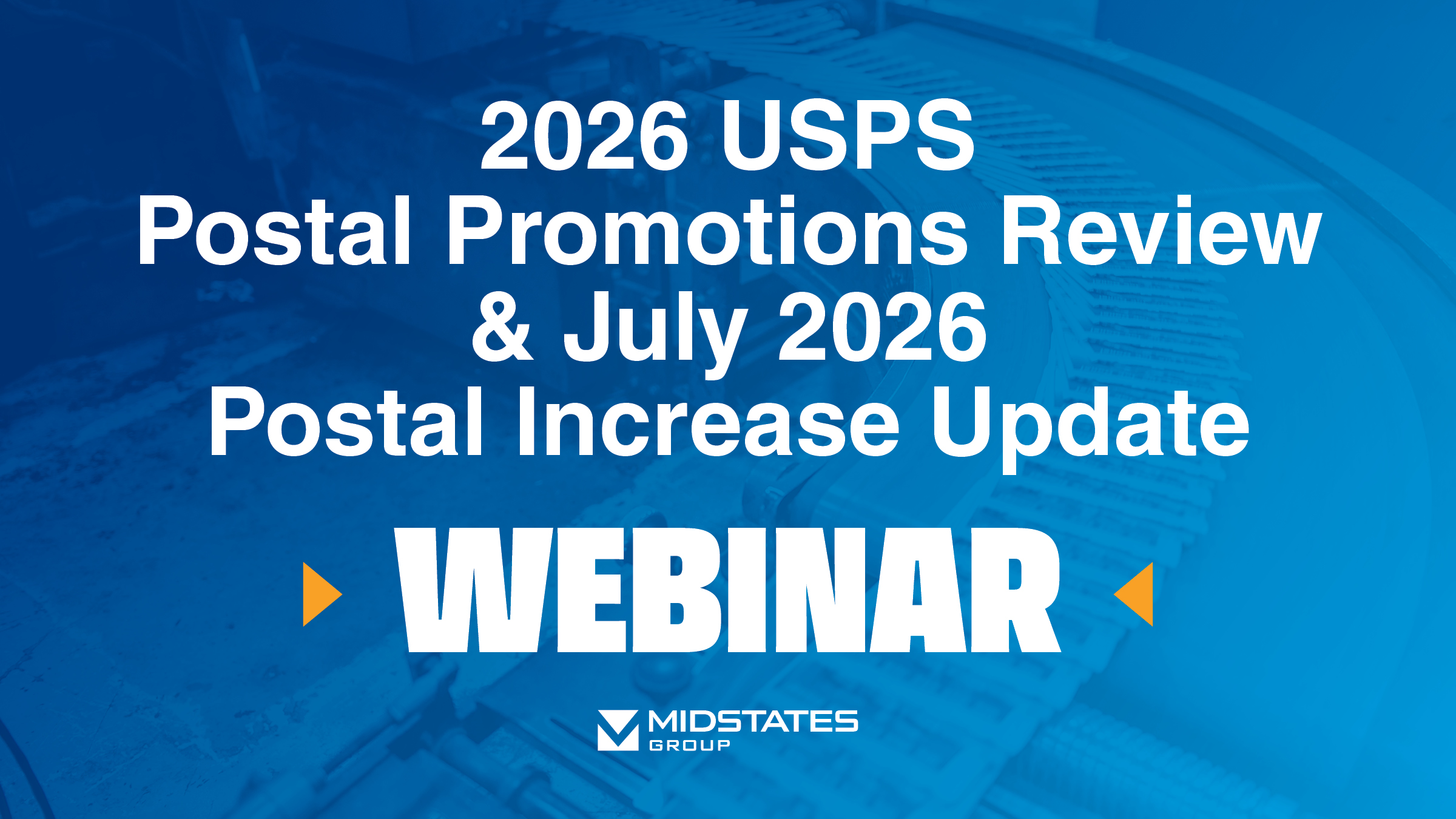 2026 USPS Postal Promotions Review & July 2026 Postal Increase Update

WEBINAR

MIDSTATES GROUP